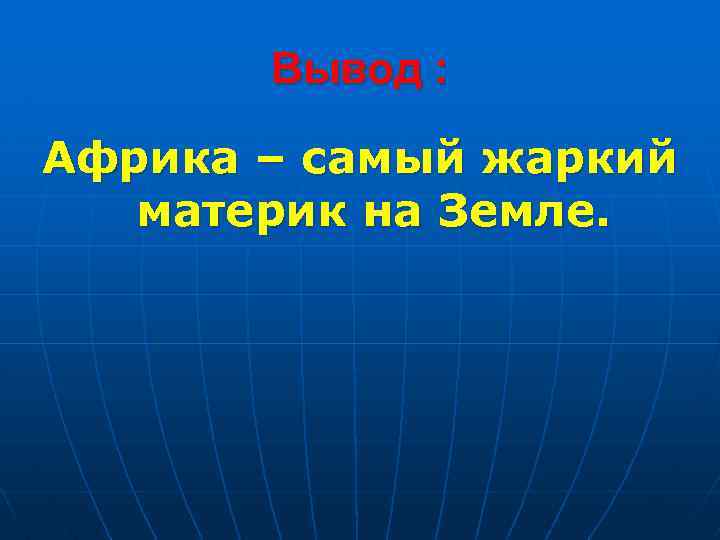 Вывод :

Африка – самый жаркий материк на Земле.